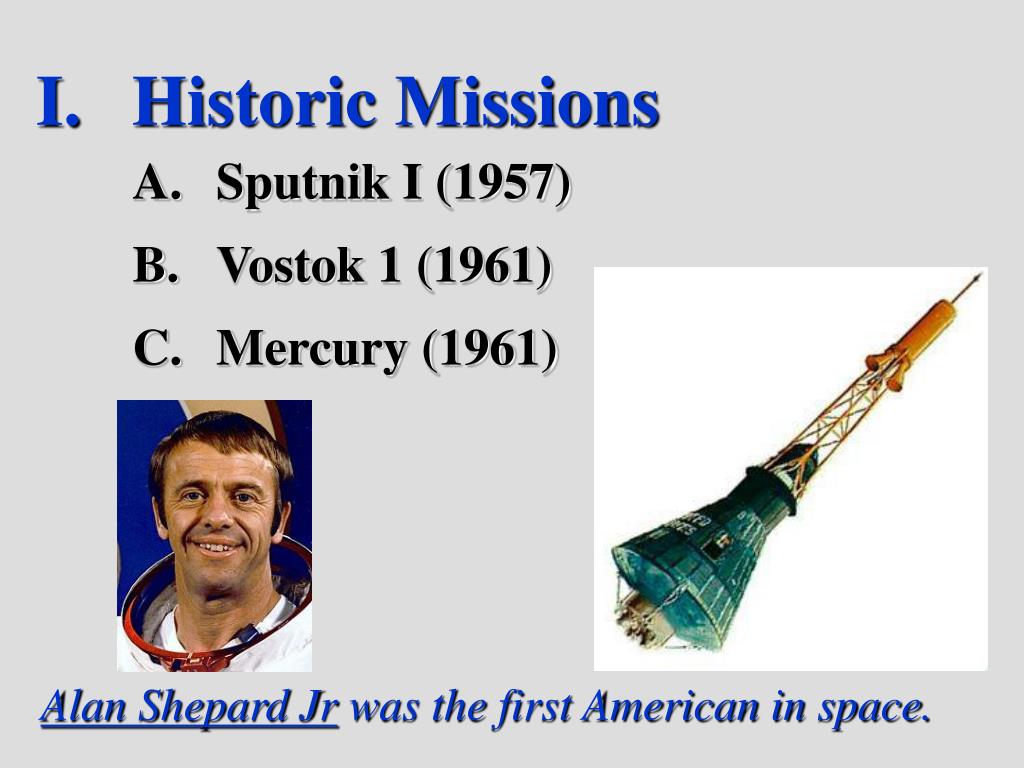 I. Historic Missions

A. Sputnik I (1957)

B. Vostok 1 (1961)

C. Mercury (1961)

Alan Shepard Jr was the first American in space.